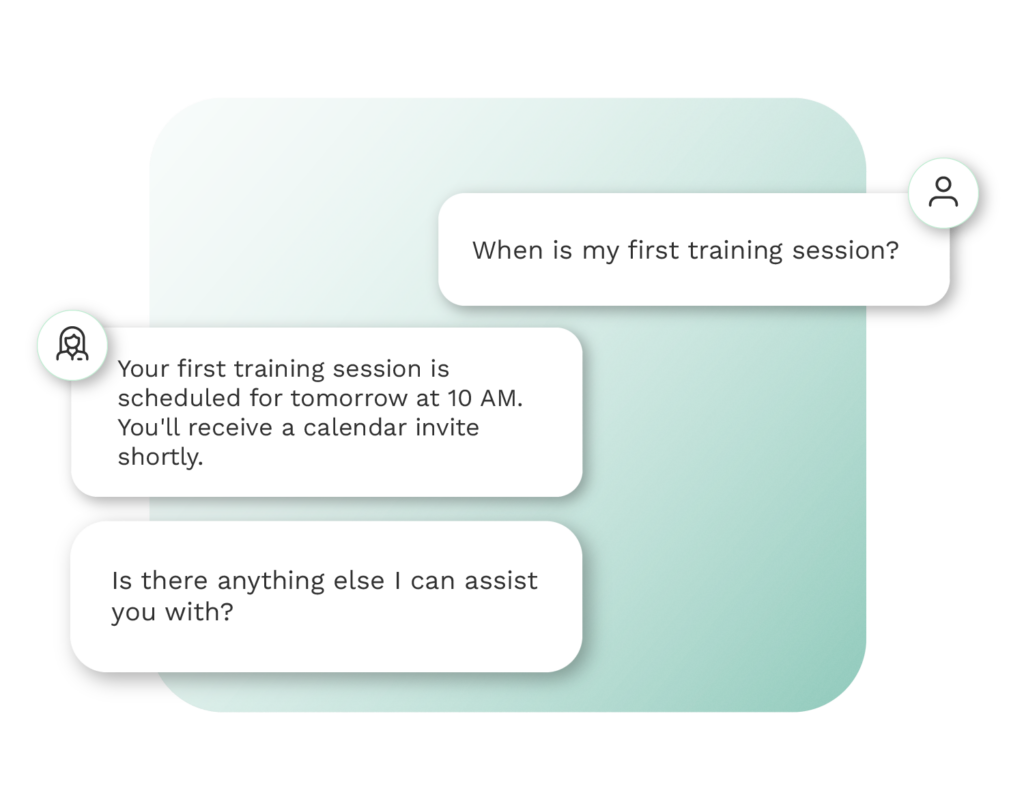 When is my first training session?

Your first training session is scheduled for tomorrow at 10 AM. You'll receive a calendar invite shortly.

Is there anything else I can assist you with?